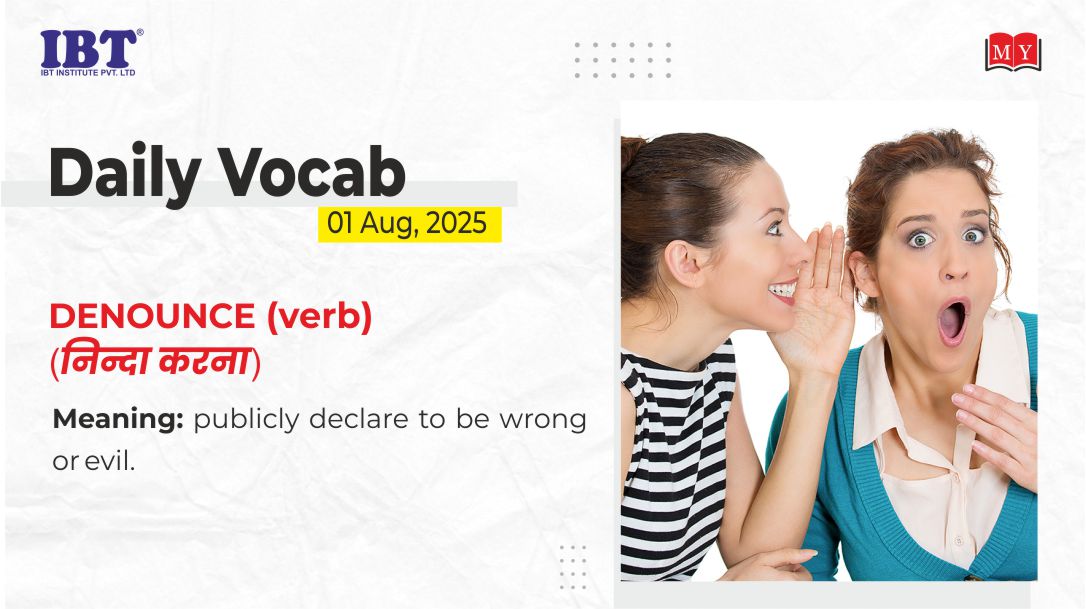 IBT®
IBT INSTITUTE PVT. LTD

MY

Daily Vocab

01 Aug, 2025

DENOUNCE (verb)
(निन्दा करना)

Meaning: publicly declare to be wrong or evil.